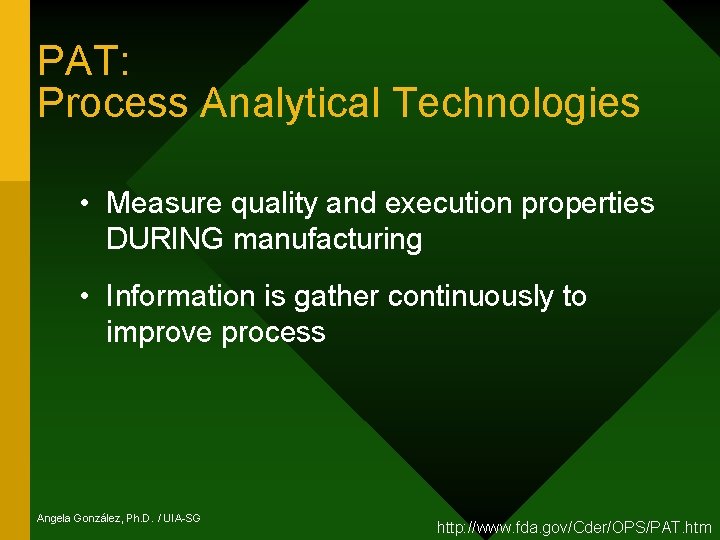 PAT:
Process Analytical Technologies

• Measure quality and execution properties DURING manufacturing

• Information is gather continuously to improve process

Angela González, Ph.D. / UIA-SG

http://www.fda.gov/Cder/OPS/PAT.htm